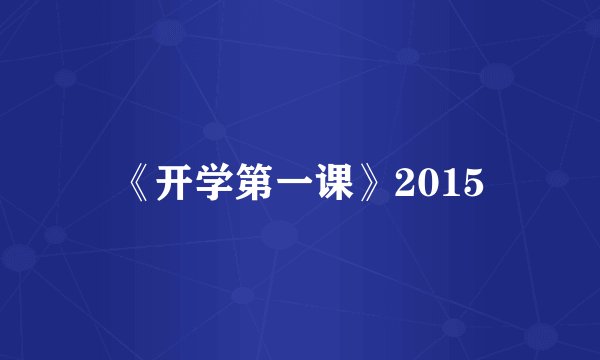 《开学第一课》2015